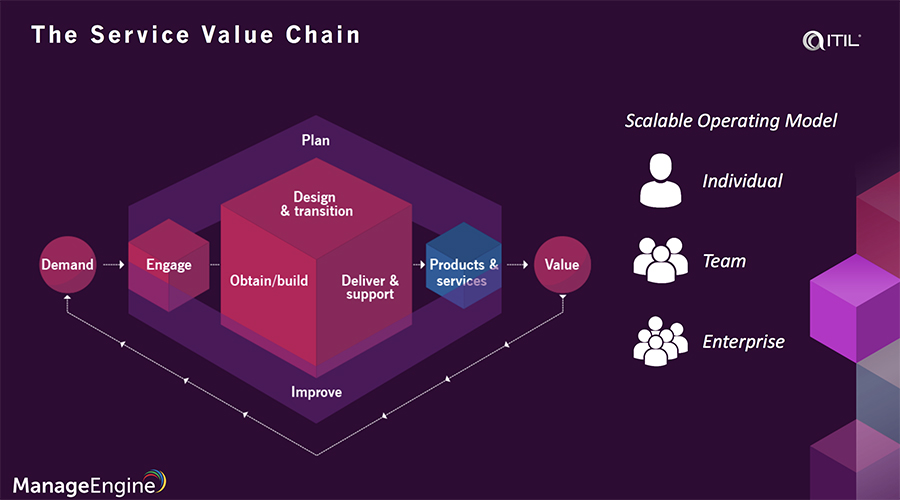 The Service Value Chain

ITIL

Plan

Design & transition

Demand

Engage

Obtain/build

Deliver & support

Products & services

Value

Improve

Scalable Operating Model

Individual

Team

Enterprise

ManageEngine